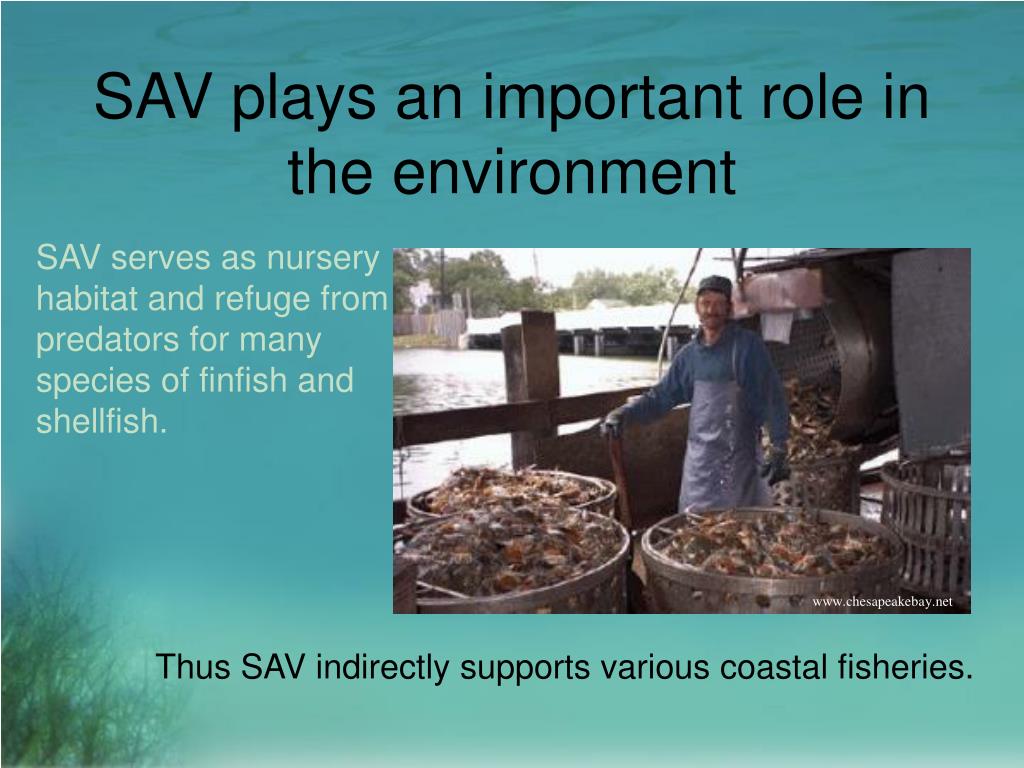 SAV plays an important role in the environment

SAV serves as nursery habitat and refuge from predators for many species of finfish and shellfish.

www.chesapeakebay.net

Thus SAV indirectly supports various coastal fisheries.